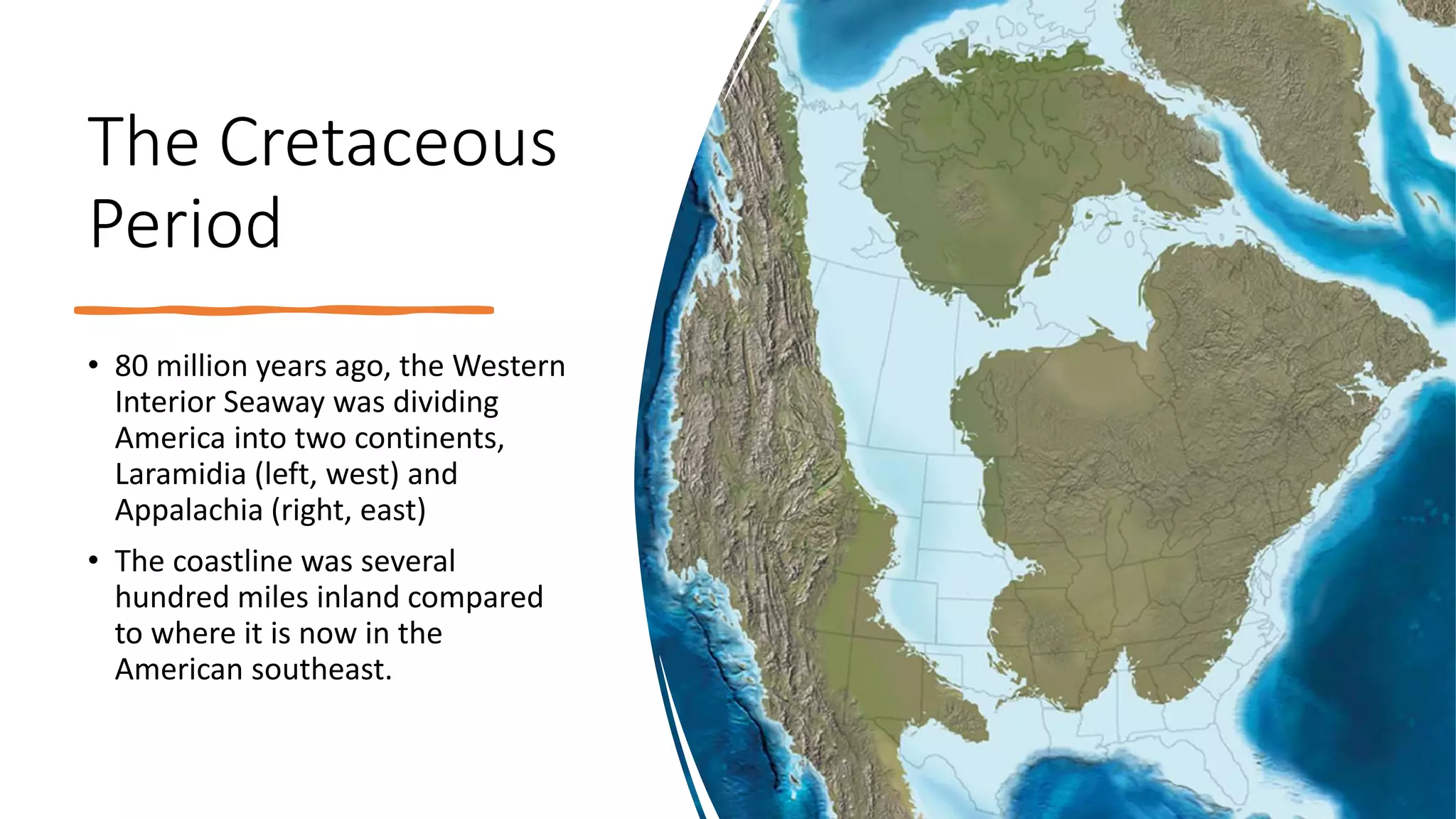 The Cretaceous Period

• 80 million years ago, the Western Interior Seaway was dividing America into two continents, Laramidia (left, west) and Appalachia (right, east)

• The coastline was several hundred miles inland compared to where it is now in the American southeast.